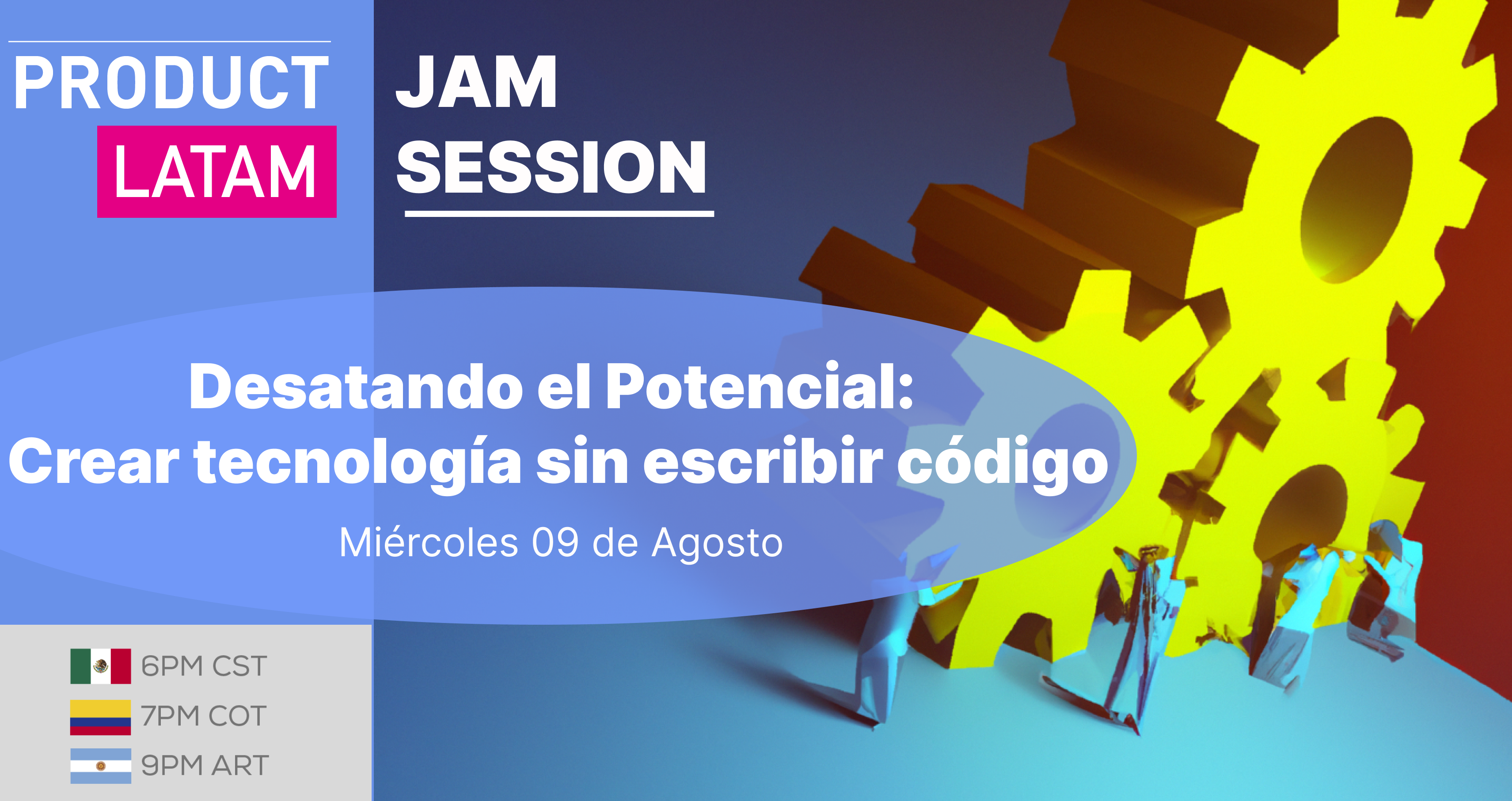 PRODUCT
LATAM

JAM
SESSION

Desatando el Potencial:
Crear tecnología sin escribir código

Miércoles 09 de Agosto

6PM CST
7PM COT
9PM ART